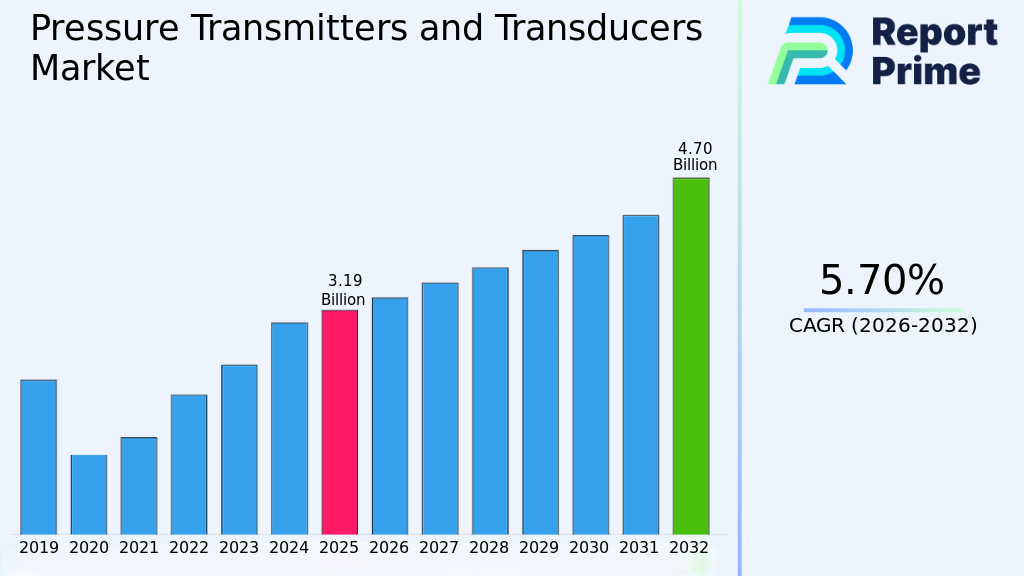 Pressure Transmitters and Transducers Market

Report Prime

3.19 Billion

4.70 Billion

2019 2020 2021 2022 2023 2024 2025 2026 2027 2028 2029 2030 2031 2032

5.70%

CAGR (2026-2032)